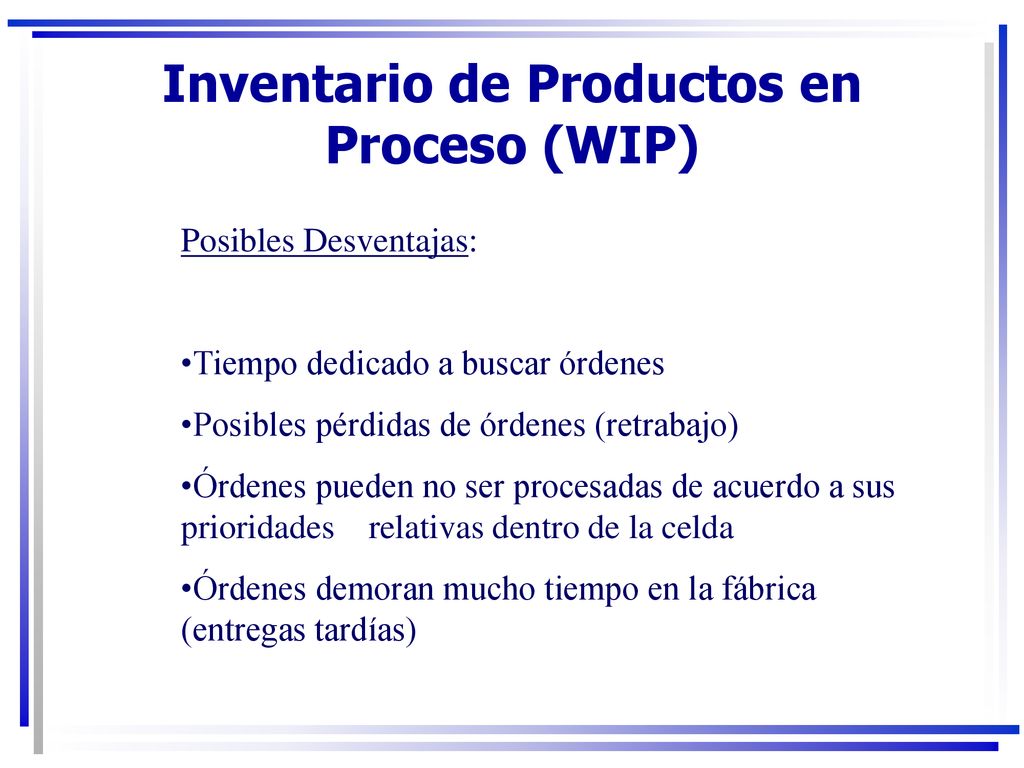 Inventario de Productos en Proceso (WIP)

Posibles Desventajas:

•Tiempo dedicado a buscar órdenes

•Posibles pérdidas de órdenes (retrabajo)

•Órdenes pueden no ser procesadas de acuerdo a sus prioridades relativas dentro de la celda

•Órdenes demoran mucho tiempo en la fábrica (entregas tardías)